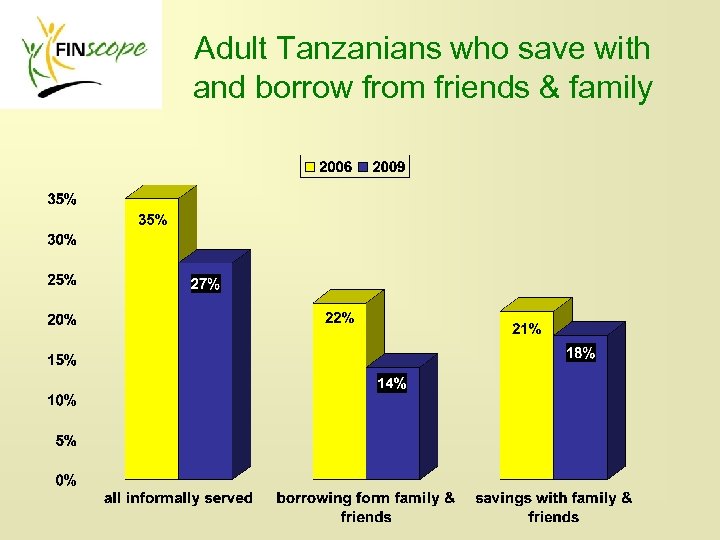 FINscope

Adult Tanzanians who save with and borrow from friends & family

2006 2009

35%
30%
25%
20%
15%
10%
5%
0%

35%
27%
22%
14%
21%
18%

all informally served

borrowing form family & friends

savings with family & friends